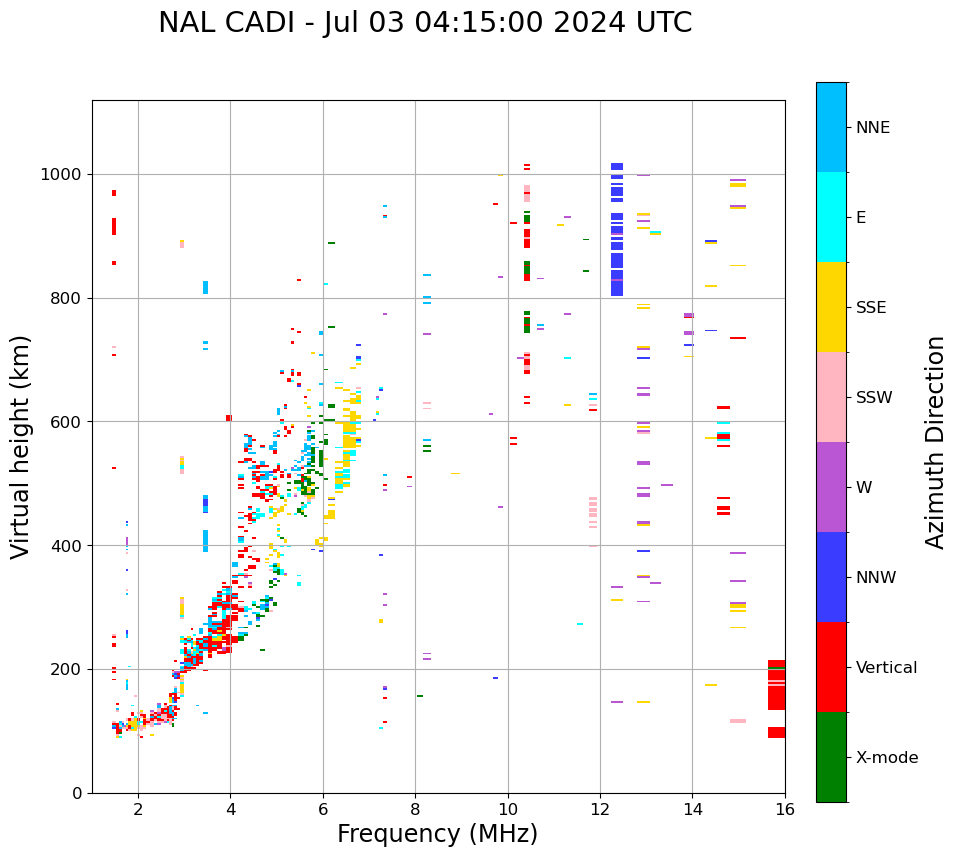 NAL CADI - Jul 03 04:15:00 2024 UTC

Virtual height (km)

1000
800
600
400
200
0

2
4
6
8
10
12
14
16

Frequency (MHz)

NNE
E
SSE
SSW
W
NNW
Vertical
X-mode

Azimuth Direction